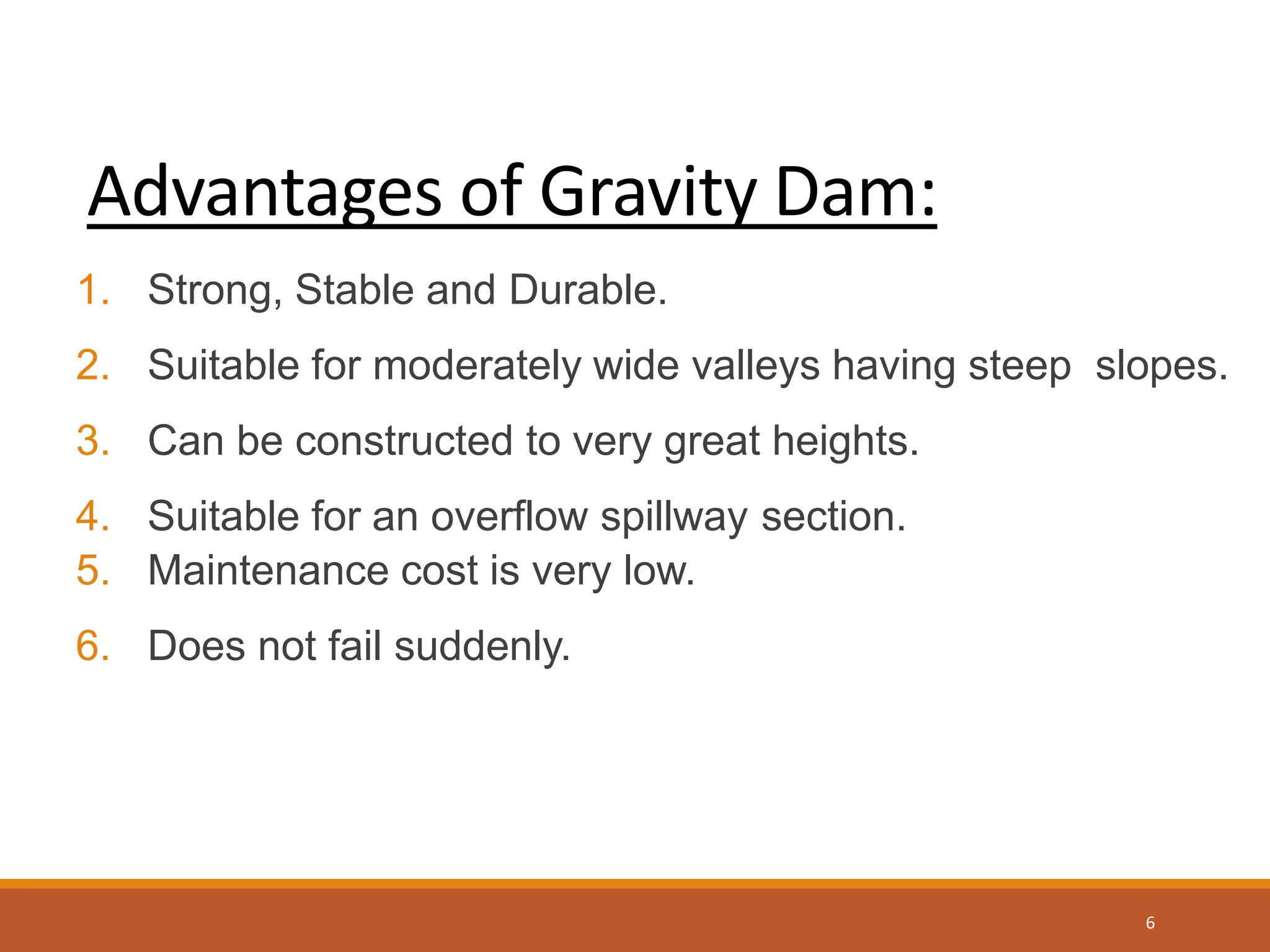 Advantages of Gravity Dam:

1. Strong, Stable and Durable.
2. Suitable for moderately wide valleys having steep slopes.
3. Can be constructed to very great heights.
4. Suitable for an overflow spillway section.
5. Maintenance cost is very low.
6. Does not fail suddenly.

6